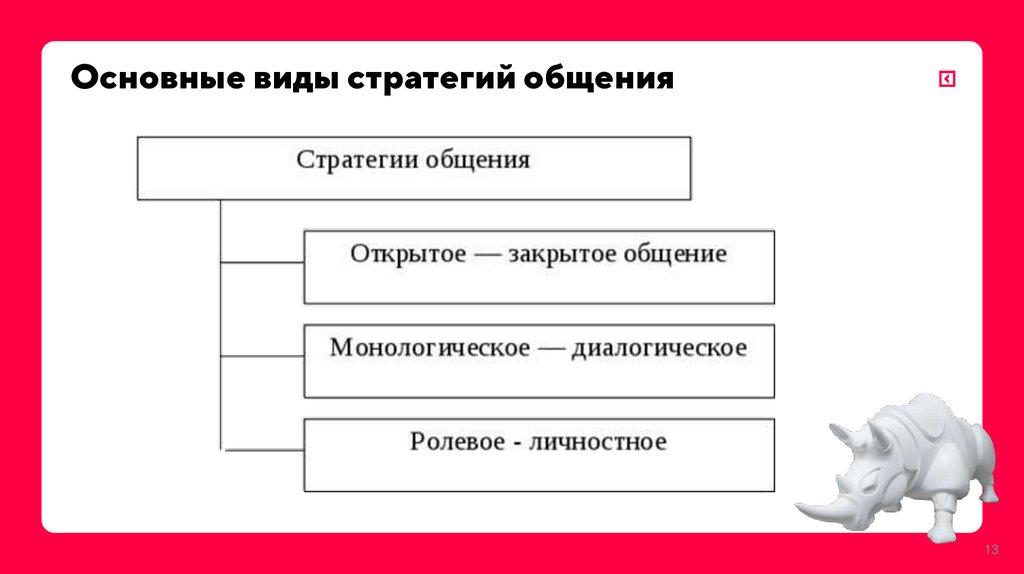 Основные виды стратегий общения

Стратегии общения

Открытое — закрытое общение

Монологическое — диалогическое

Ролевое - личностное

13